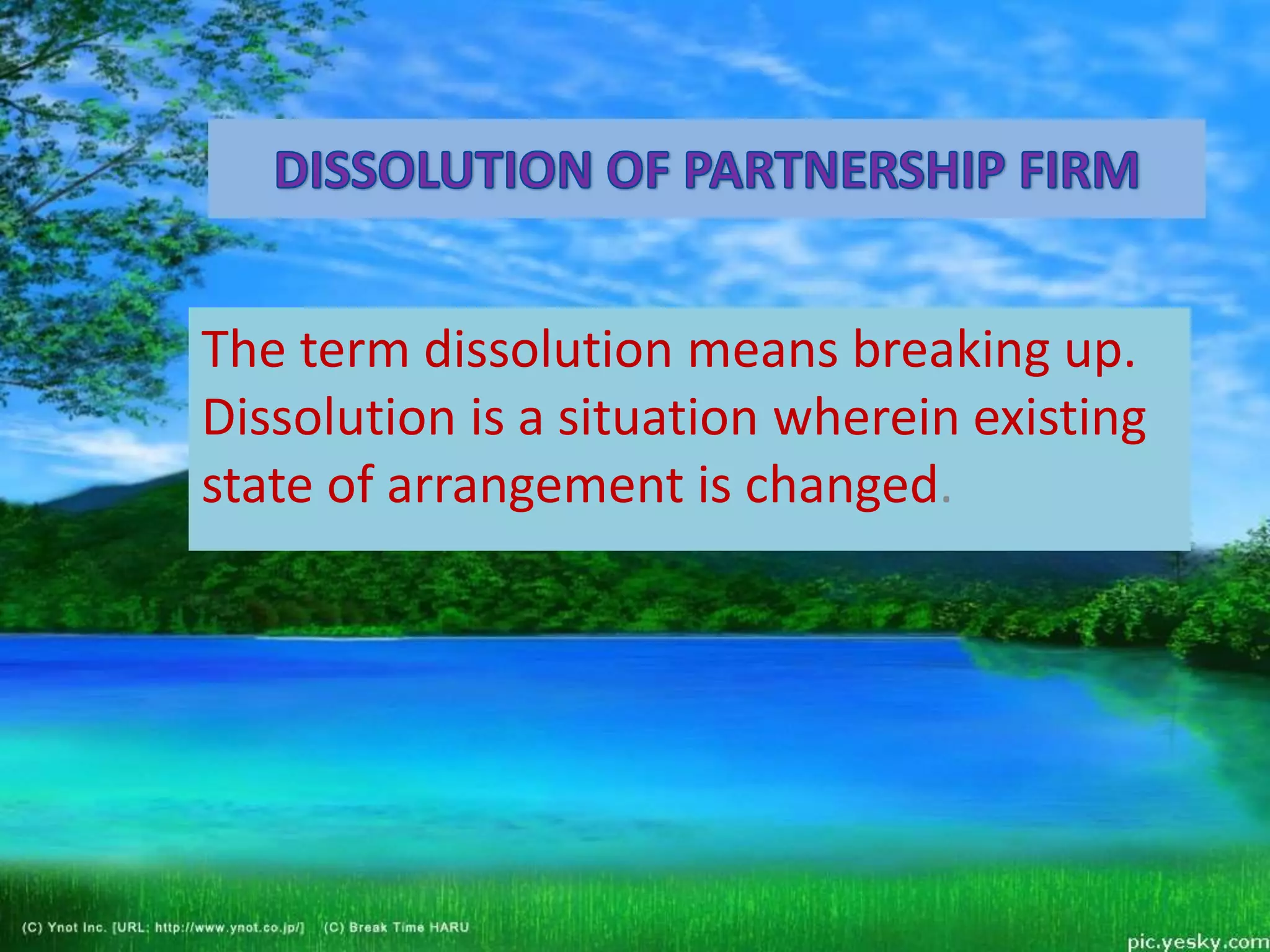 DISSOLUTION OF PARTNERSHIP FIRM

The term dissolution means breaking up. Dissolution is a situation wherein existing state of arrangement is changed.

(C) Ynot Inc. [URL: http://www.ynot.co.jp/] (C) Break Time HARU

pic.yesky.com